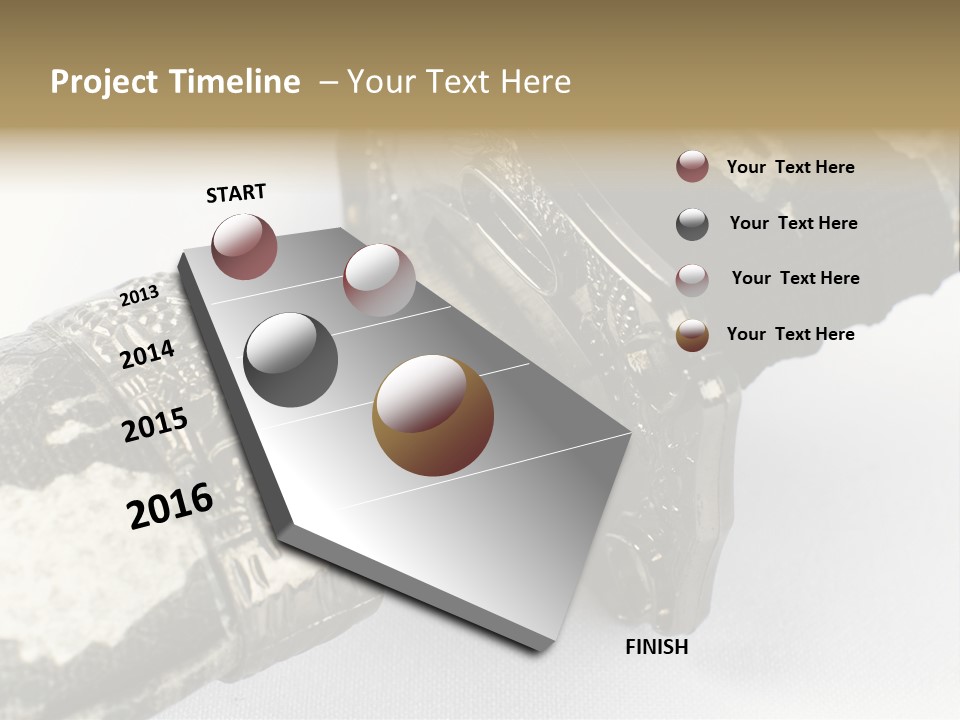 Project Timeline – Your Text Here

START

2013

2014

2015

2016

FINISH

Your Text Here

Your Text Here

Your Text Here

Your Text Here